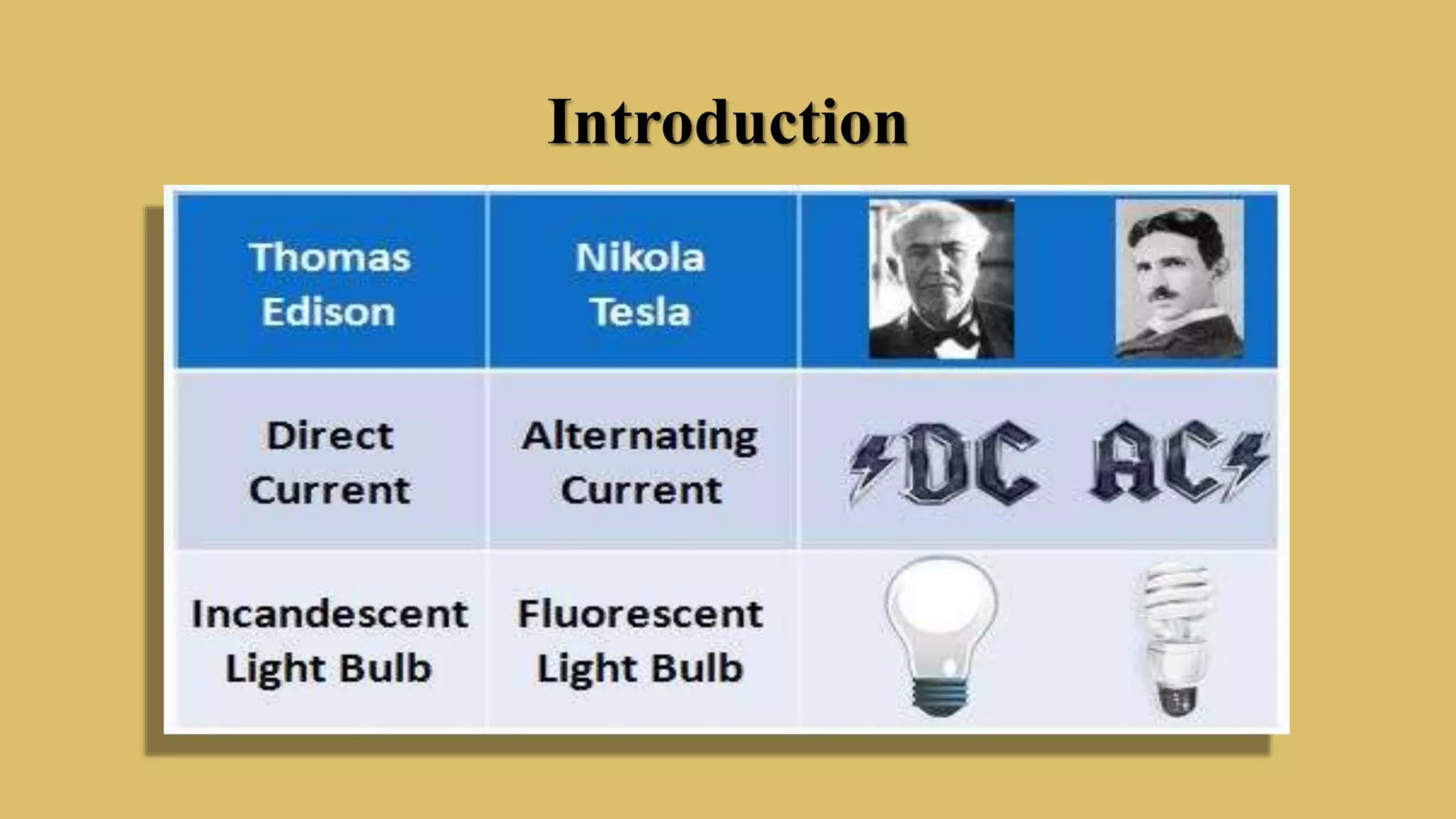 Introduction

| Thomas Edison | Nikola Tesla | |
|---|---|---|
| Direct Current | Alternating Current | DC AC |
| Incandescent Light Bulb | Fluorescent Light Bulb | |